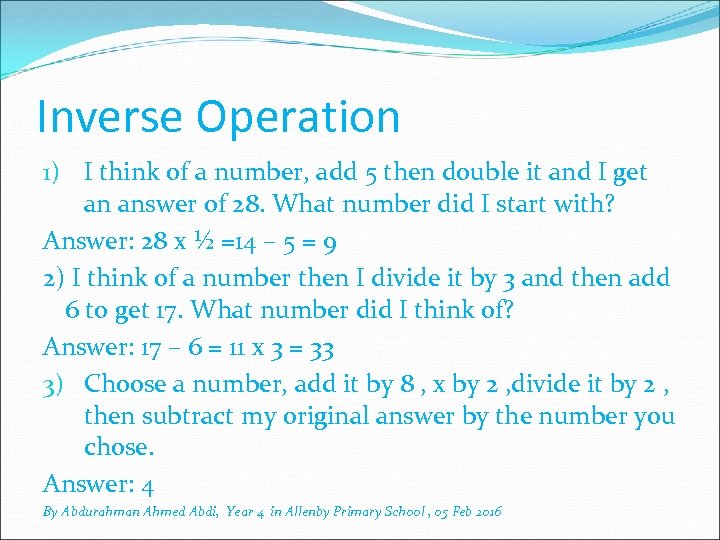 Inverse Operation

1) I think of a number, add 5 then double it and I get an answer of 28. What number did I start with?

Answer: 28 x ½ =14 – 5 = 9

2) I think of a number then I divide it by 3 and then add 6 to get 17. What number did I think of?

Answer: 17 – 6 = 11 x 3 = 33

3) Choose a number, add it by 8 , x by 2 ,divide it by 2 , then subtract my original answer by the number you chose.

Answer: 4

By Abdurahman Ahmed Abdi, Year 4 in Allenby Primary School , 05 Feb 2016